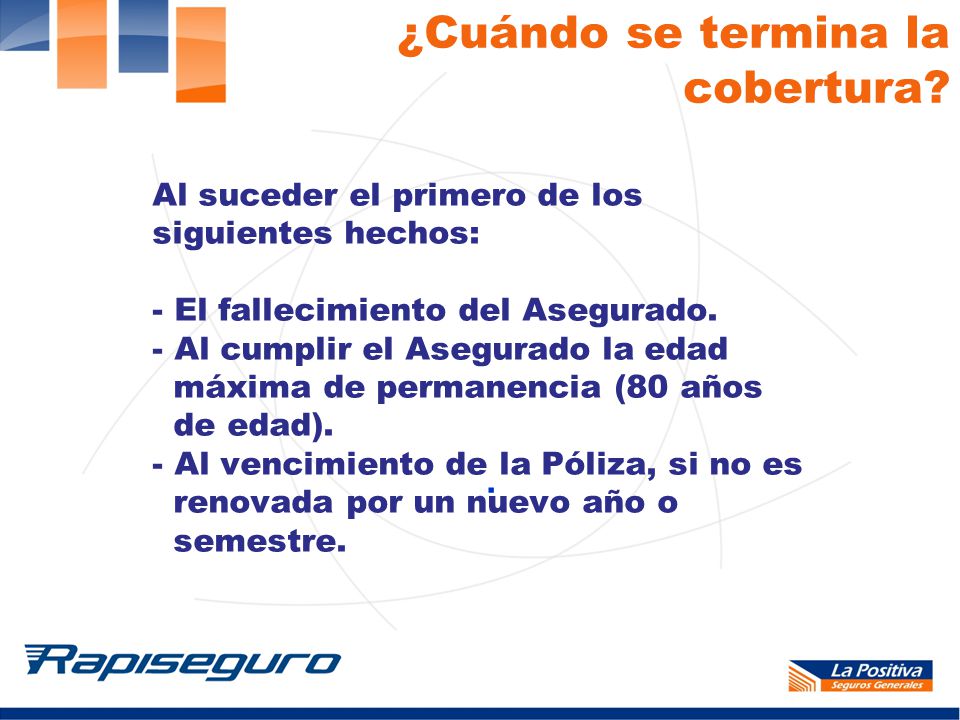 ¿Cuándo se termina la cobertura?

Al suceder el primero de los siguientes hechos:

- El fallecimiento del Asegurado.
- Al cumplir el Asegurado la edad máxima de permanencia (80 años de edad).
- Al vencimiento de la Póliza, si no es renovada por un nuevo año o semestre.

Rapiseguro

La Positiva
Seguros Generales